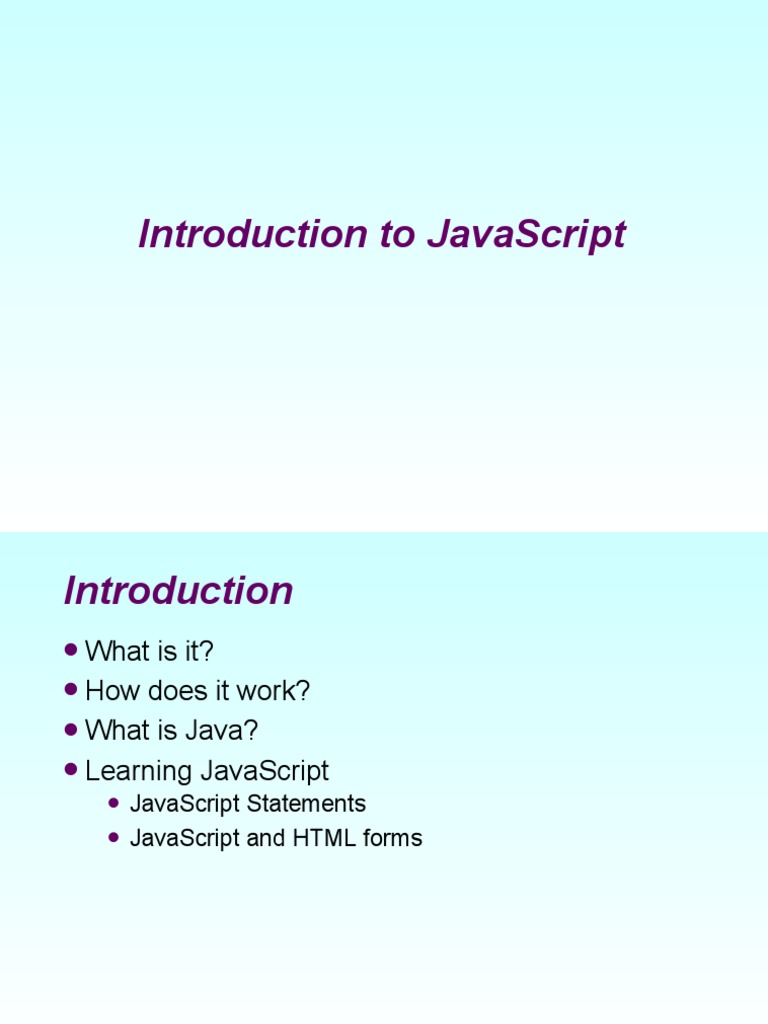 Introduction to JavaScript

Introduction

- What is it?
- How does it work?
- What is Java?
- Learning JavaScript
  - JavaScript Statements
  - JavaScript and HTML forms